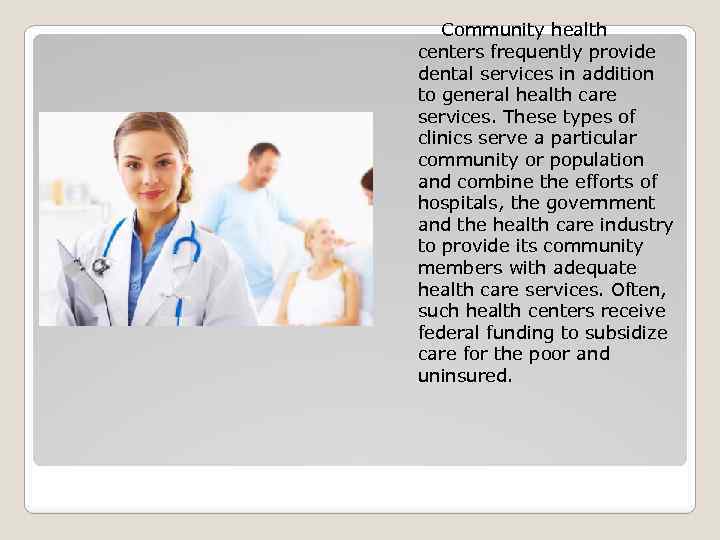 Community health centers frequently provide dental services in addition to general health care services. These types of clinics serve a particular community or population and combine the efforts of hospitals, the government and the health care industry to provide its community members with adequate health care services. Often, such health centers receive federal funding to subsidize care for the poor and uninsured.